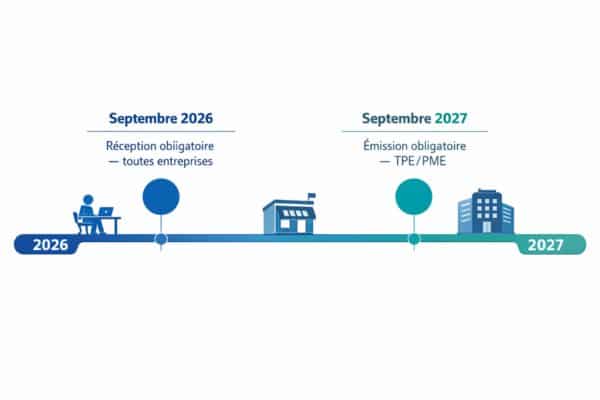 Septembre 2026

Réception obligatoire — toutes entreprises

Septembre 2027

Émission obligatoire — TPE/PME

2026

2027